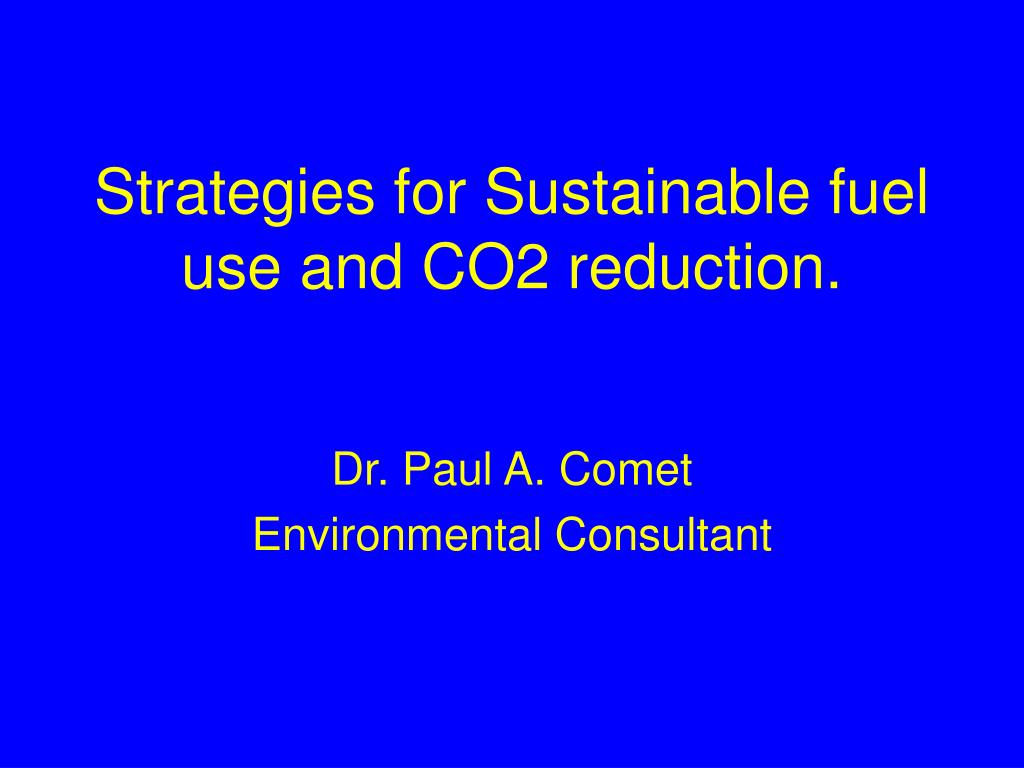 Strategies for Sustainable fuel use and CO2 reduction.

Dr. Paul A. Comet
Environmental Consultant